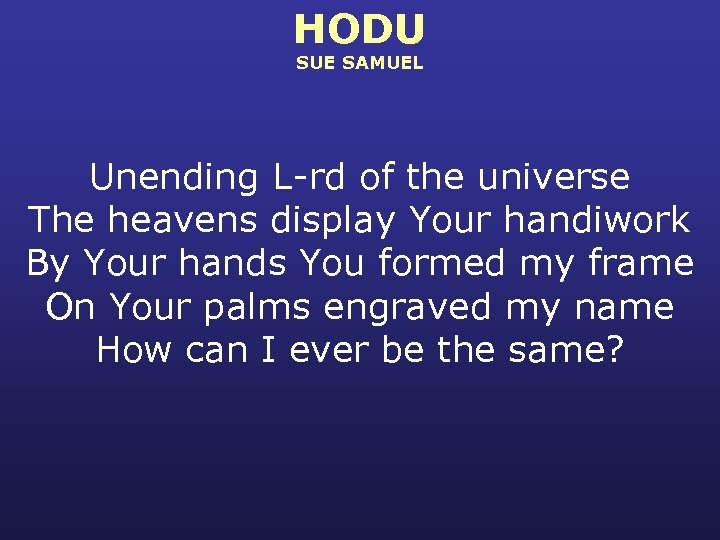 HODU
SUE SAMUEL

Unending L-rd of the universe
The heavens display Your handiwork
By Your hands You formed my frame
On Your palms engraved my name
How can I ever be the same?